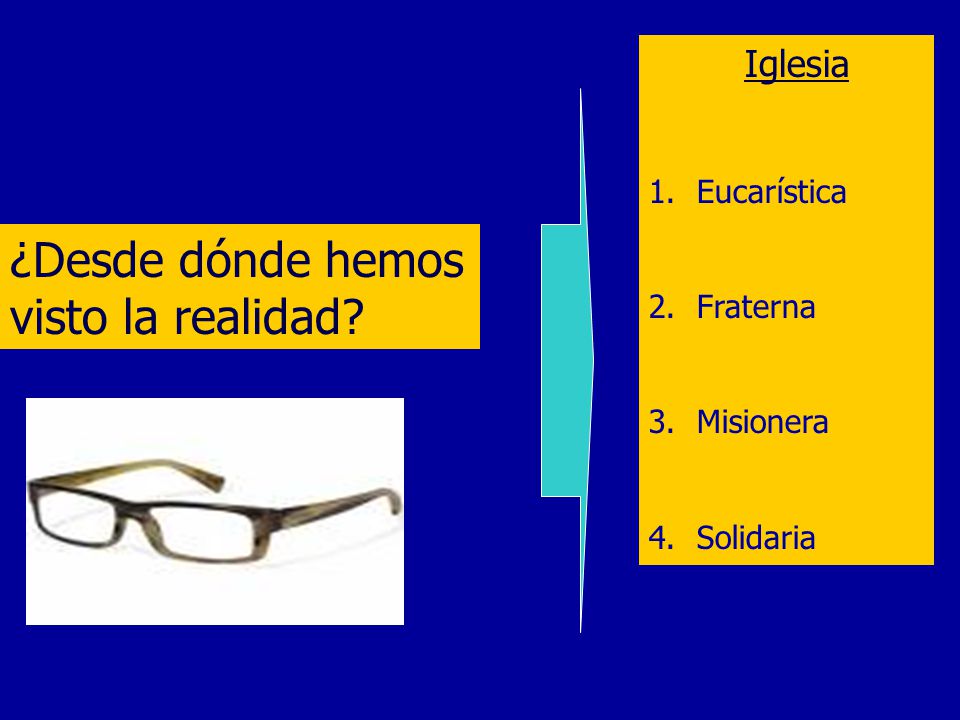 ¿Desde dónde hemos visto la realidad?

Iglesia

1. Eucarística
2. Fraterna
3. Misionera
4. Solidaria